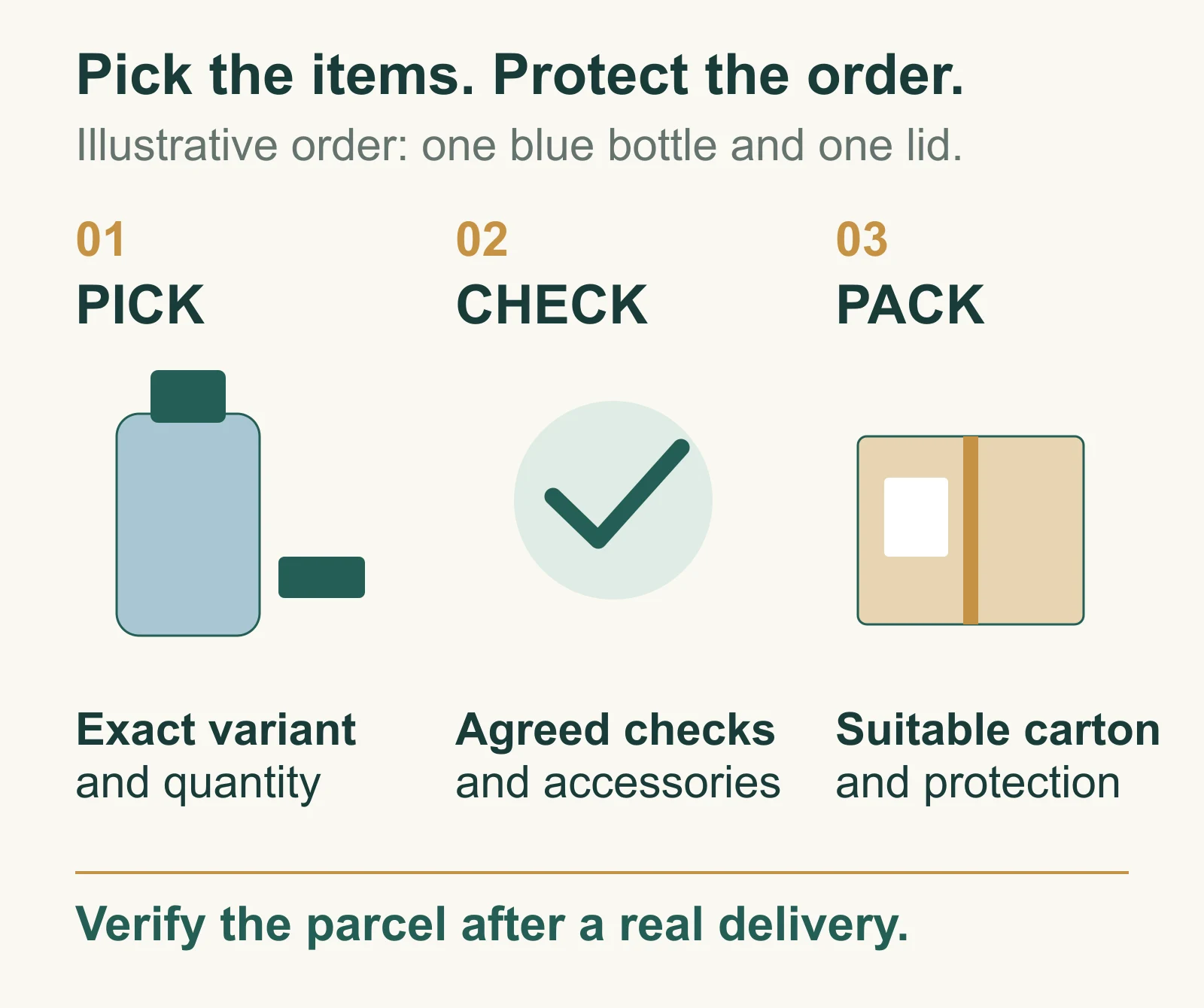 Pick the items. Protect the order.
Illustrative order: one blue bottle and one lid.

01
PICK

Exact variant
and quantity

02
CHECK

Agreed checks
and accessories

03
PACK

Suitable carton
and protection

Verify the parcel after a real delivery.